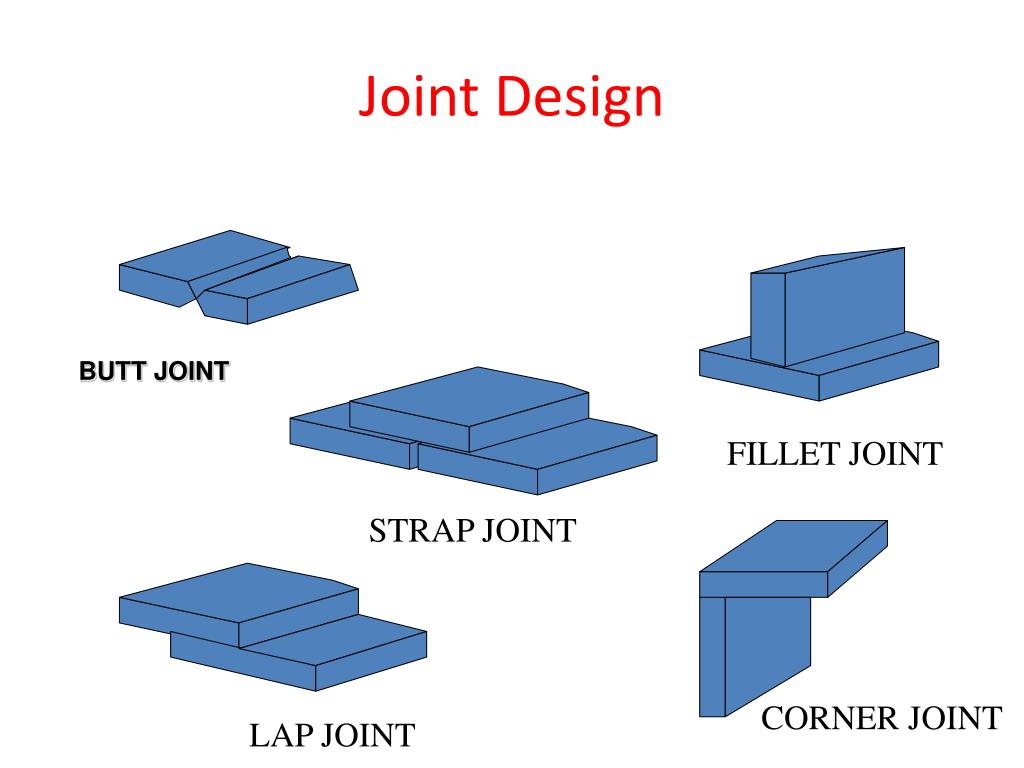 Joint Design

BUTT JOINT

FILLET JOINT

STRAP JOINT

LAP JOINT

CORNER JOINT